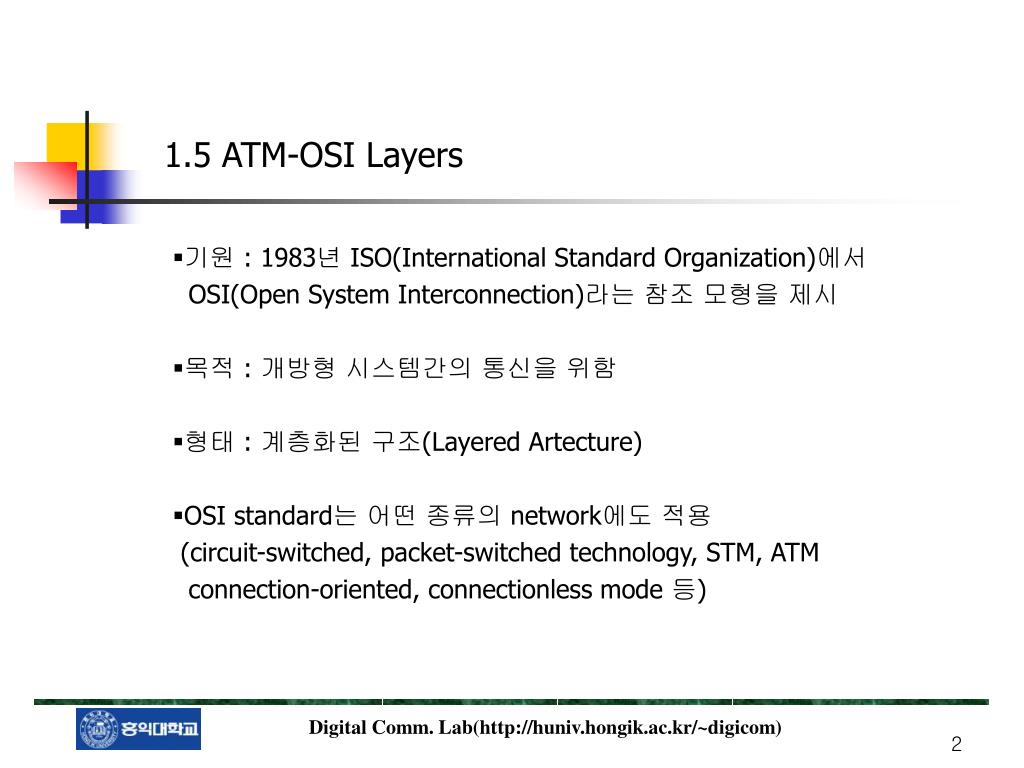 1.5 ATM-OSI Layers

▪기원 : 1983년 ISO(International Standard Organization)에서 OSI(Open System Interconnection)라는 참조 모형을 제시

▪목적 : 개방형 시스템간의 통신을 위함

▪형태 : 계층화된 구조(Layered Artecture)

▪OSI standard는 어떤 종류의 network에도 적용
(circuit-switched, packet-switched technology, STM, ATM connection-oriented, connectionless mode 등)

홍익대학교

Digital Comm. Lab(http://huniv.hongik.ac.kr/~digicom)

2